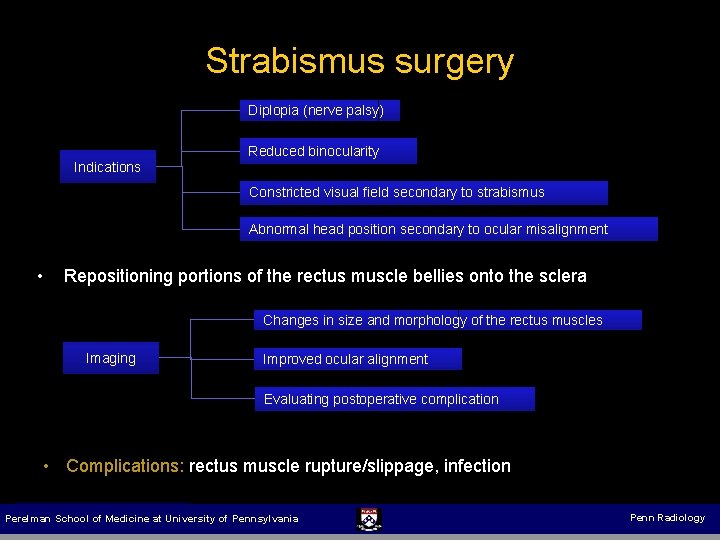 Strabismus surgery

Indications

Diplopia (nerve palsy)

Reduced binocularity

Constricted visual field secondary to strabismus

Abnormal head position secondary to ocular misalignment

• Repositioning portions of the rectus muscle bellies onto the sclera

Imaging

Changes in size and morphology of the rectus muscles

Improved ocular alignment

Evaluating postoperative complication

• Complications: rectus muscle rupture/slippage, infection

Perelman School of Medicine at University of Pennsylvania

Penn Radiology